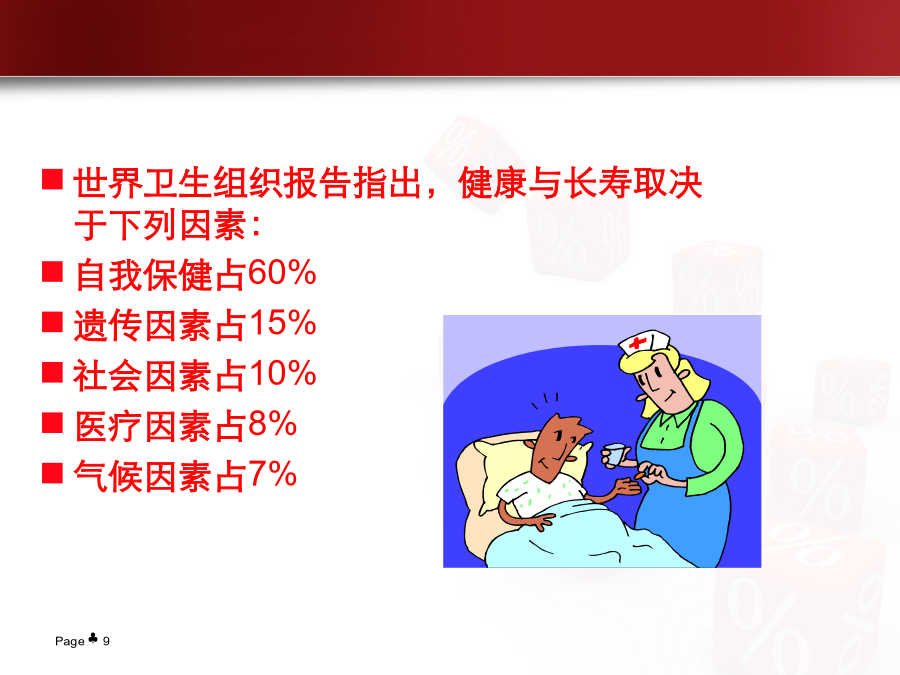 ■ 世界卫生组织报告指出，健康与长寿取决于下列因素：

■ 自我保健占60%

■ 遗传因素占15%

■ 社会因素占10%

■ 医疗因素占8%

■ 气候因素占7%

Page ♣ 9